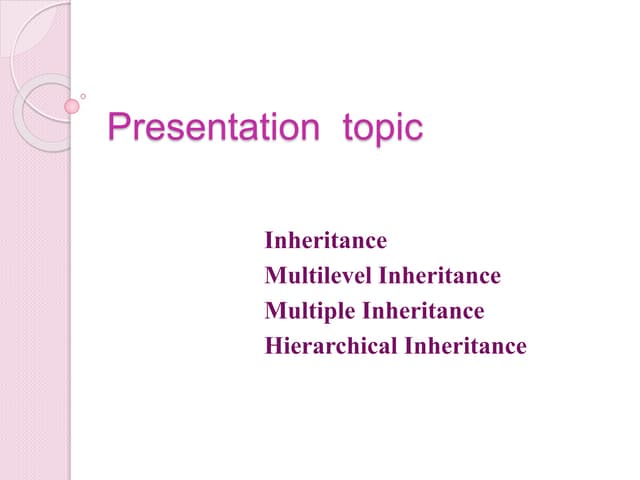 Presentation topic

Inheritance
Multilevel Inheritance
Multiple Inheritance
Hierarchical Inheritance